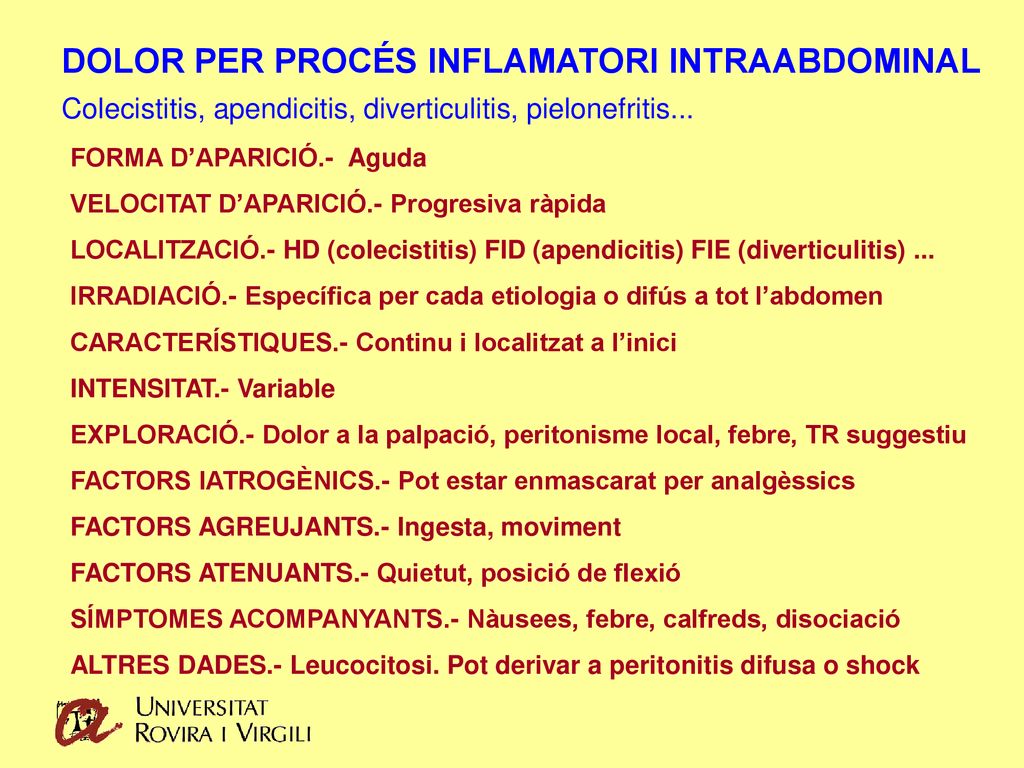 DOLOR PER PROCÉS INFLAMATORI INTRAABDOMINAL

Colecistitis, apendicitis, diverticulitis, pielonefritis...

FORMA D'APARICIÓ.- Aguda

VELOCITAT D'APARICIÓ.- Progresiva ràpida

LOCALITZACIÓ.- HD (colecistitis) FID (apendicitis) FIE (diverticulitis) ...

IRRADIACIÓ.- Específica per cada etiologia o difús a tot l'abdomen

CARACTERÍSTIQUES.- Continu i localitzat a l'inici

INTENSITAT.- Variable

EXPLORACIÓ.- Dolor a la palpació, peritonisme local, febre, TR suggestiu

FACTORS IATROGÈNICS.- Pot estar enmascarat per analgèssics

FACTORS AGREUJANTS.- Ingesta, moviment

FACTORS ATENUANTS.- Quietut, posició de flexió

SÍMPTOMES ACOMPANYANTS.- Nàusees, febre, calfreds, disociació

ALTRES DADES.- Leucocitosi. Pot derivar a peritonitis difusa o shock

UNIVERSITAT
ROVIRA I VIRGILI